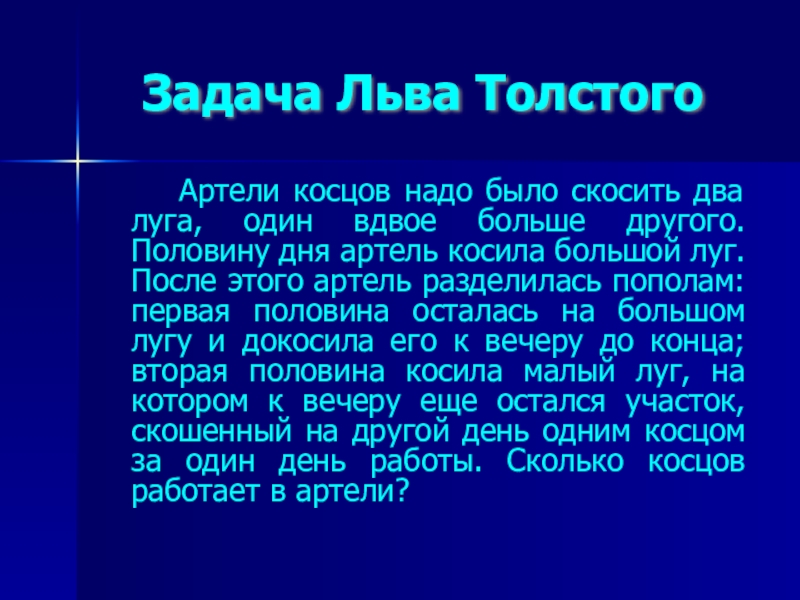 Задача Льва Толстого

Артели косцов надо было скосить два луга, один вдвое больше другого. Половину дня артель косила большой луг. После этого артель разделилась пополам: первая половина осталась на большом лугу и докосила его к вечеру до конца; вторая половина косила малый луг, на котором к вечеру еще остался участок, скошенный на другой день одним косцом за один день работы. Сколько косцов работает в артели?